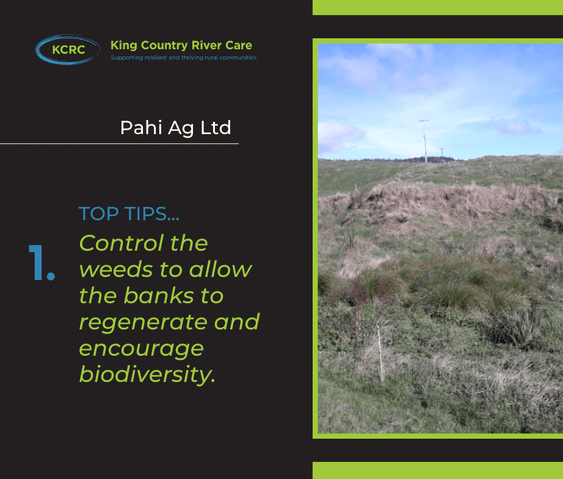 KCRC King Country River Care
Supporting resilient and thriving rural communities

Pahi Ag Ltd

TOP TIPS...

1. Control the weeds to allow the banks to regenerate and encourage biodiversity.